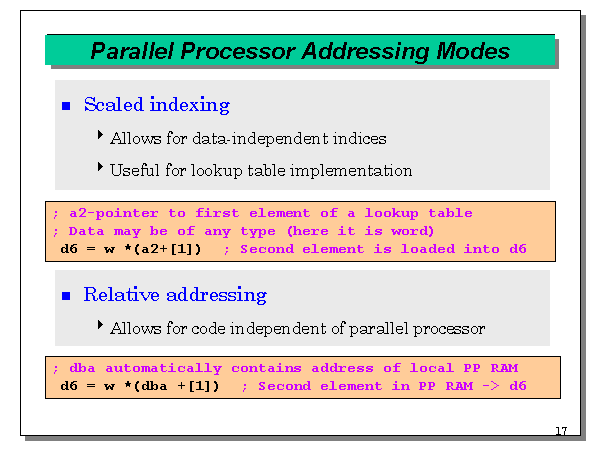 Parallel Processor Addressing Modes

Scaled indexing

Allows for data-independent indices

Useful for lookup table implementation

; a2-pointer to first element of a lookup table
; Data may be of any type (here it is word)
d6 = w *(a2+[1]) ; Second element is loaded into d6

Relative addressing

Allows for code independent of parallel processor

; dba automatically contains address of local PP RAM
d6 = w *(dba +[1]) ; Second element in PP RAM -> d6

17